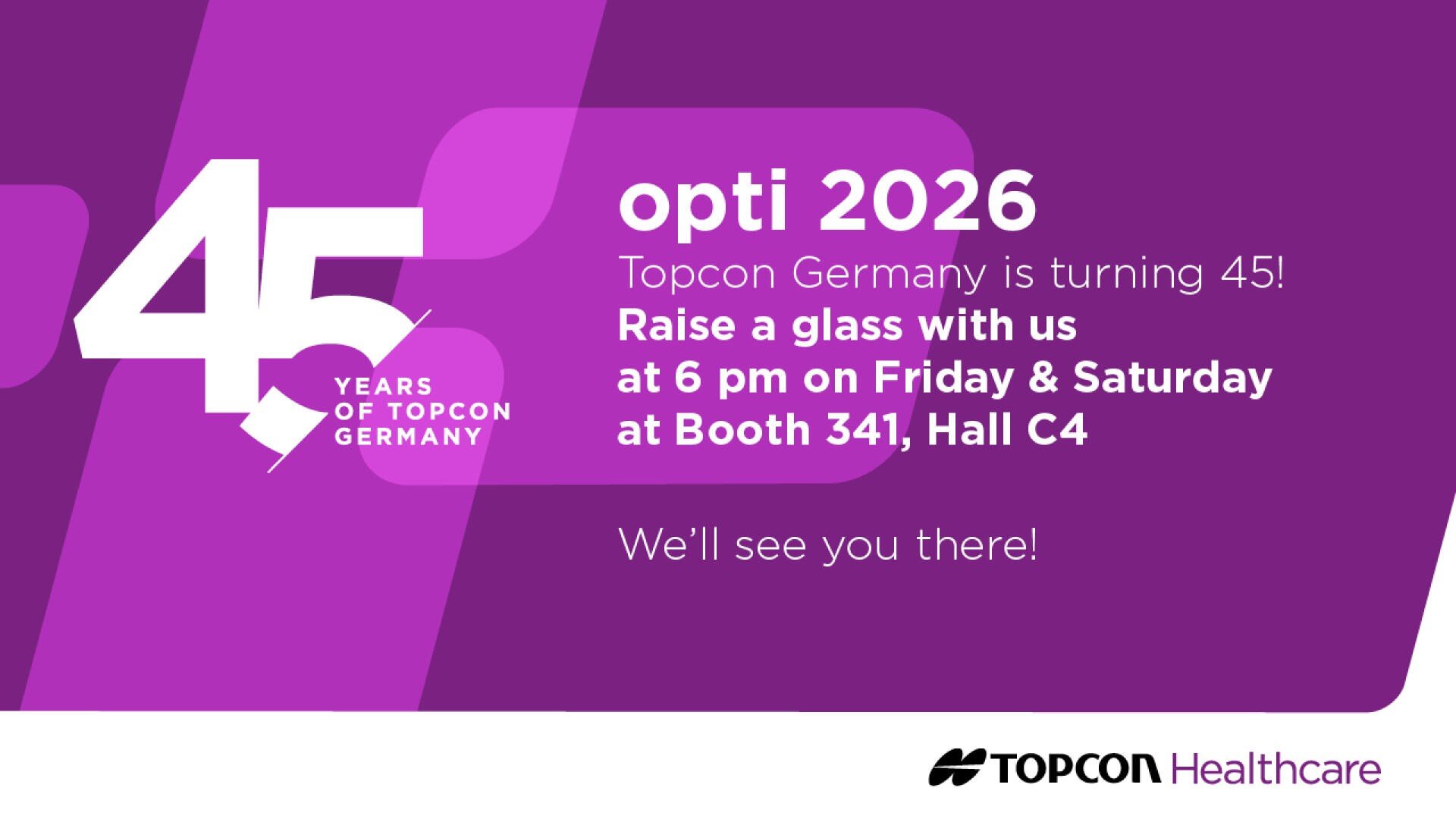 45
YEARS OF TOPCON GERMANY

opti 2026
Topcon Germany is turning 45!
Raise a glass with us at 6 pm on Friday & Saturday at Booth 341, Hall C4

We'll see you there!

TOPCON Healthcare